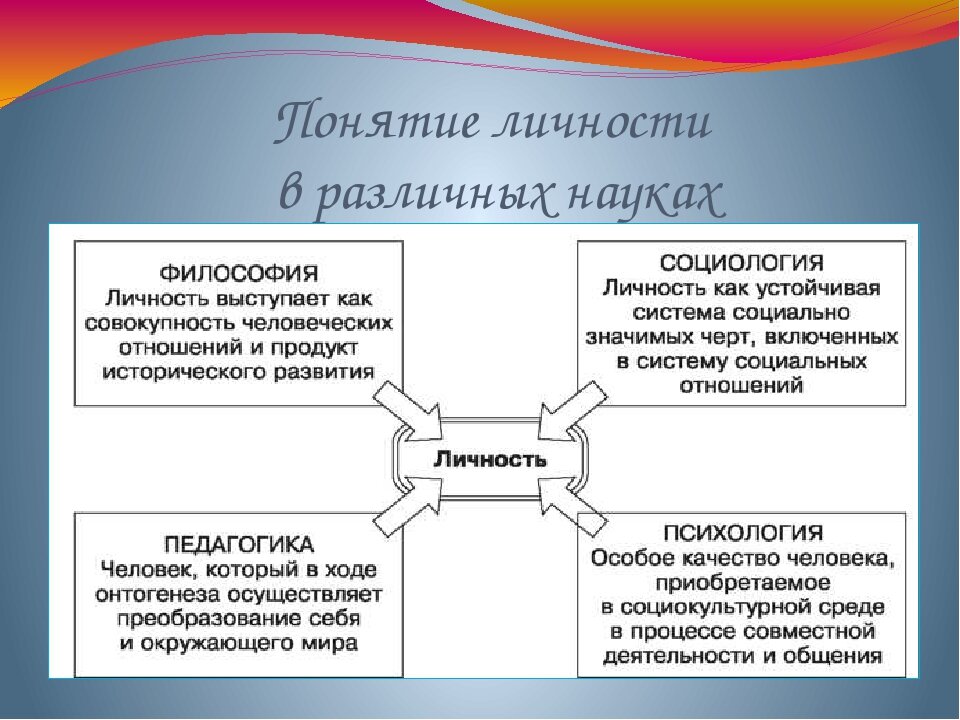 Понятие личности
в различных науках

ФИЛОСОФИЯ
Личность выступает как совокупность человеческих отношений и продукт исторического развития

СОЦИОЛОГИЯ
Личность как устойчивая система социально значимых черт, включенных в систему социальных отношений

Личность

ПЕДАГОГИКА
Человек, который в ходе онтогенеза осуществляет преобразование себя и окружающего мира

ПСИХОЛОГИЯ
Особое качество человека, приобретаемое в социокультурной среде в процессе совместной деятельности и общения